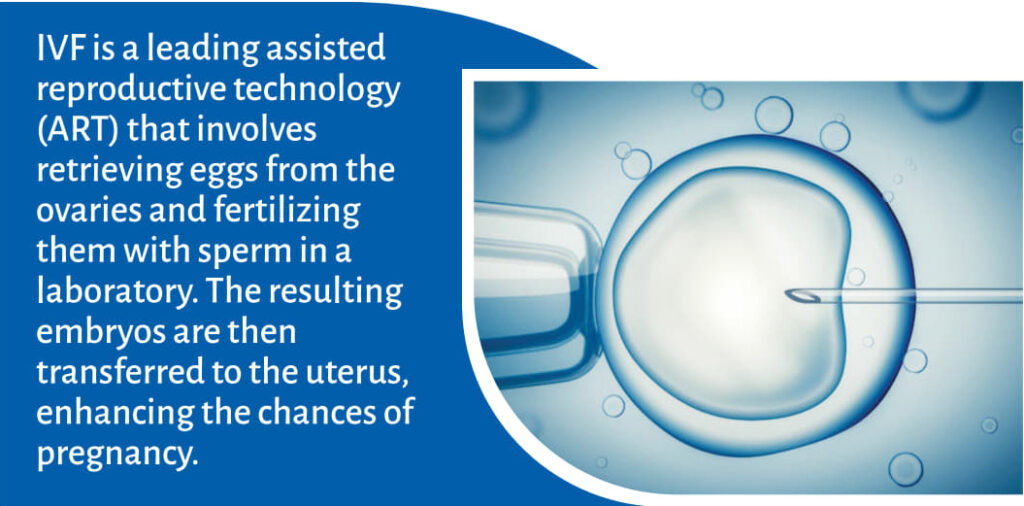 IVF is a leading assisted reproductive technology (ART) that involves retrieving eggs from the ovaries and fertilizing them with sperm in a laboratory. The resulting embryos are then transferred to the uterus, enhancing the chances of pregnancy.